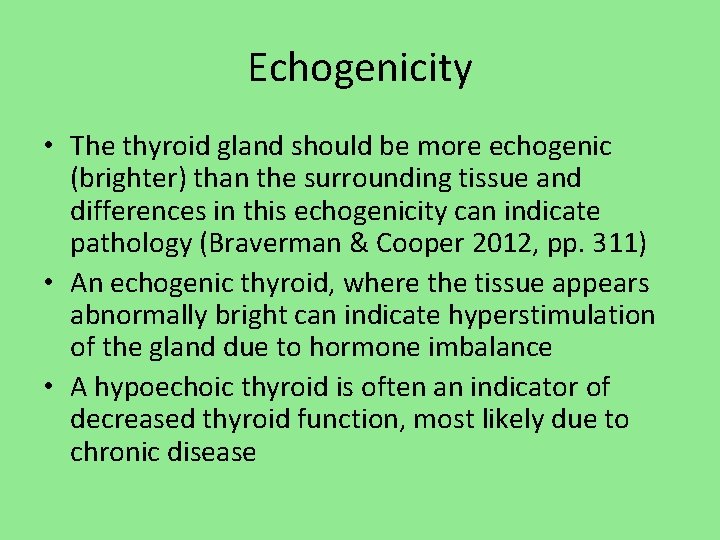 Echogenicity

• The thyroid gland should be more echogenic (brighter) than the surrounding tissue and differences in this echogenicity can indicate pathology (Braverman & Cooper 2012, pp. 311)
• An echogenic thyroid, where the tissue appears abnormally bright can indicate hyperstimulation of the gland due to hormone imbalance
• A hypoechoic thyroid is often an indicator of decreased thyroid function, most likely due to chronic disease